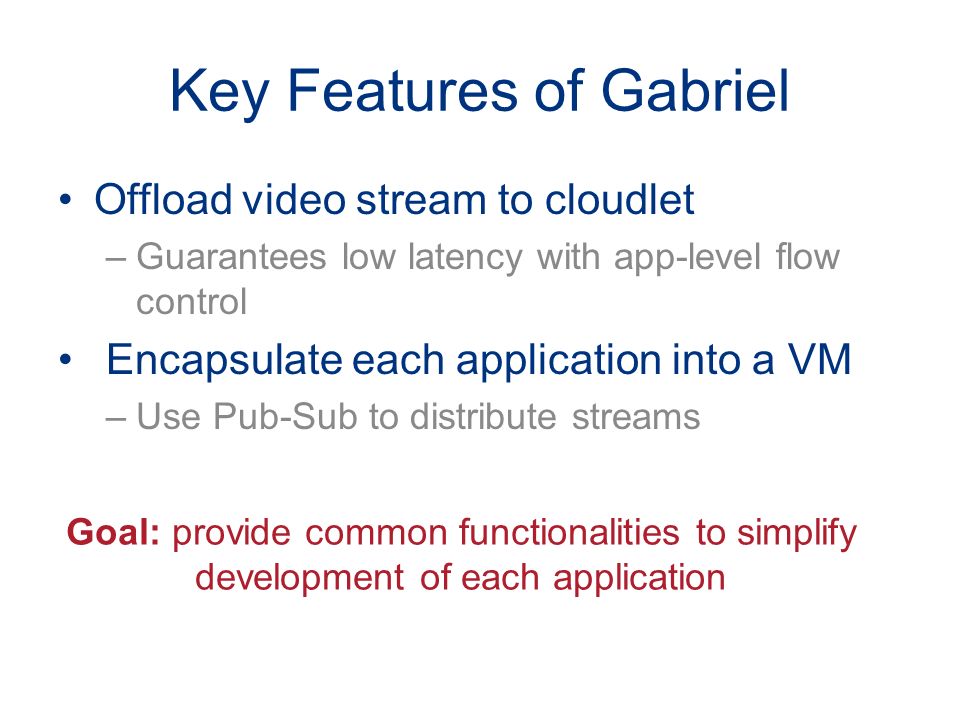 Key Features of Gabriel

• Offload video stream to cloudlet
– Guarantees low latency with app-level flow control

• Encapsulate each application into a VM
– Use Pub-Sub to distribute streams

Goal: provide common functionalities to simplify development of each application